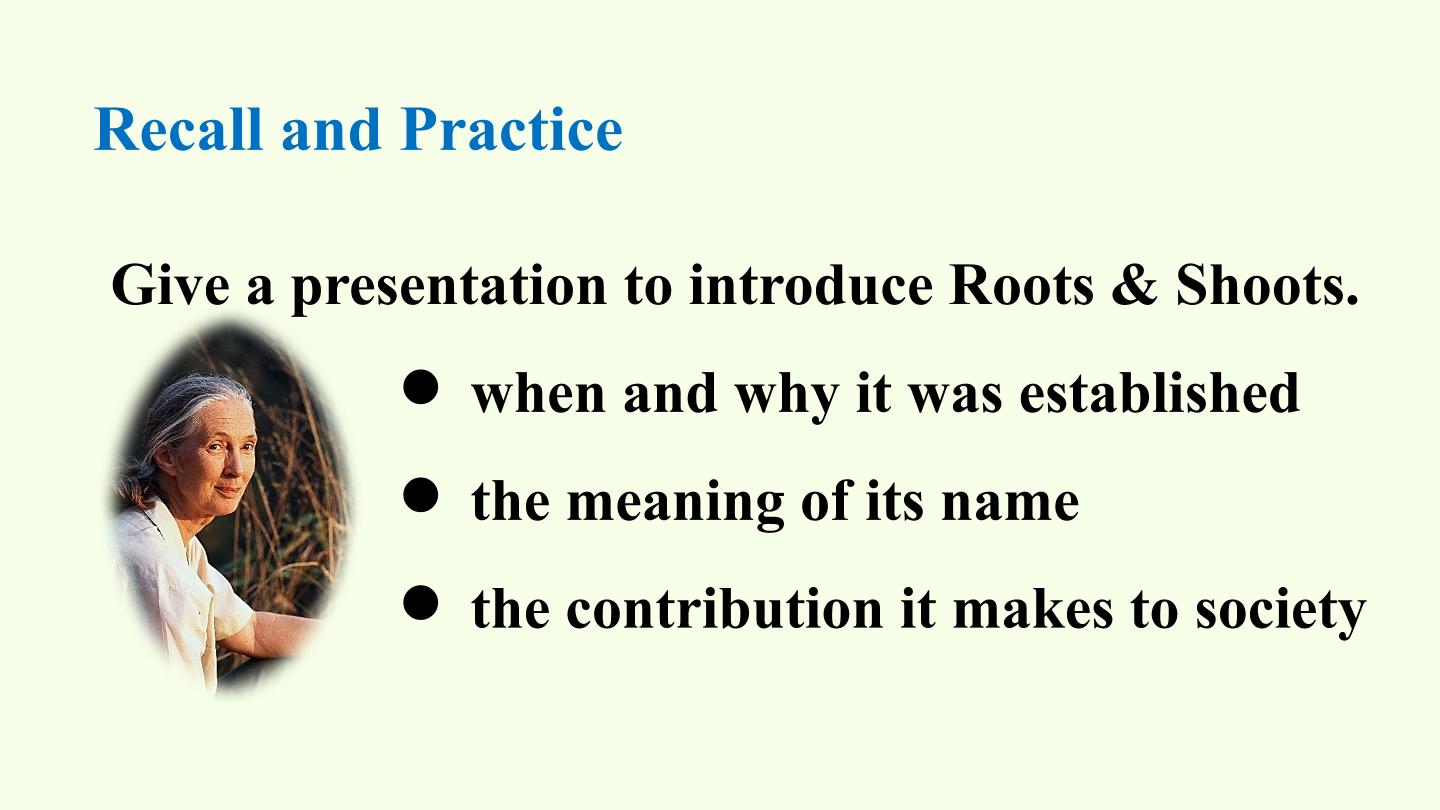 Recall and Practice

Give a presentation to introduce Roots & Shoots.

• when and why it was established
• the meaning of its name
• the contribution it makes to society